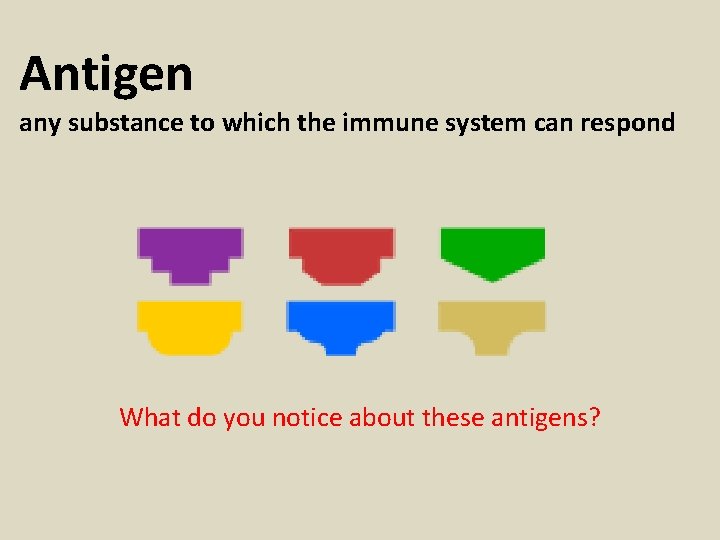 Antigen
any substance to which the immune system can respond

What do you notice about these antigens?